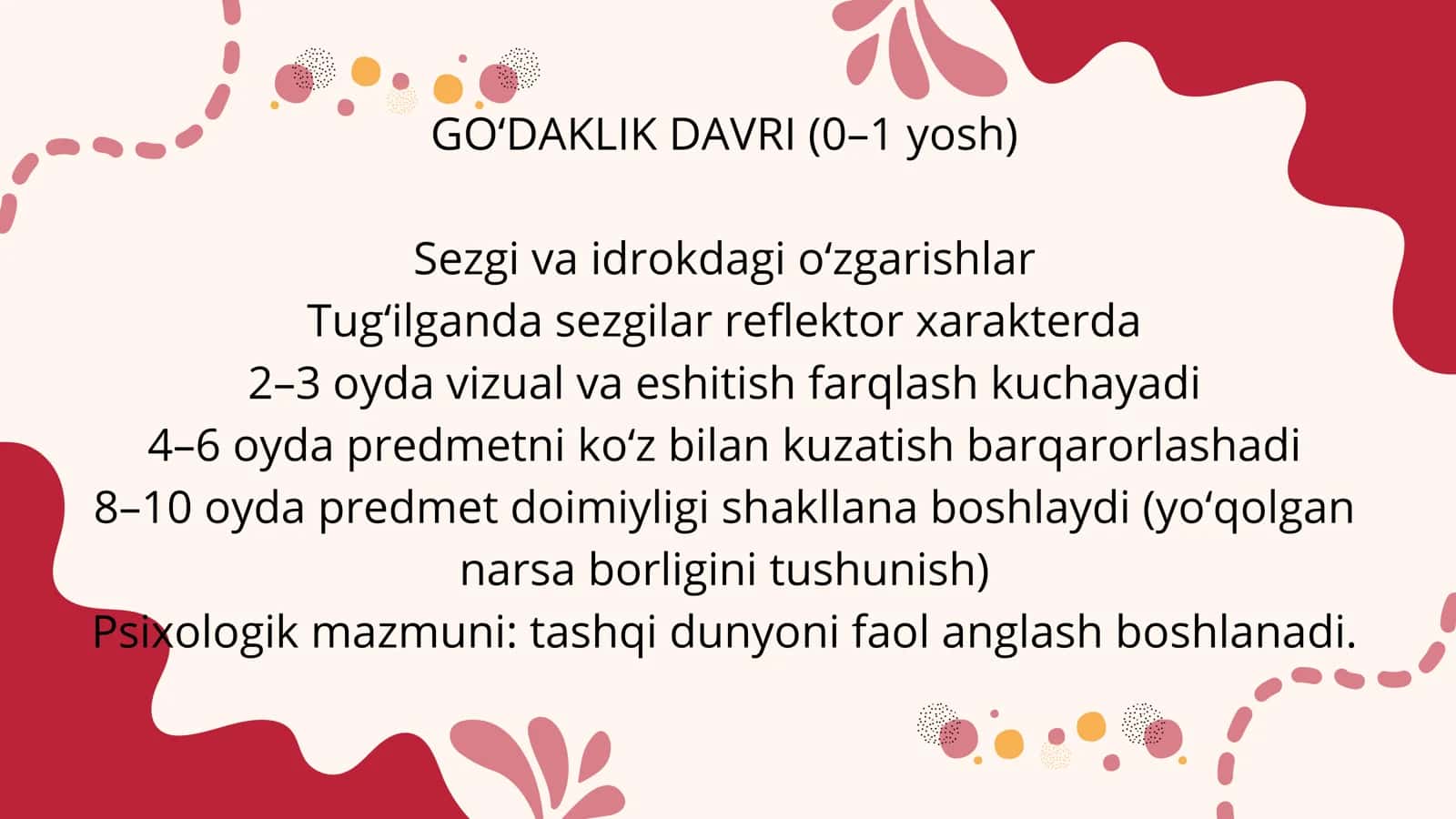 GO‘DAKLIK DAVRI (0–1 yosh)

Sezgi va idrokdagi o‘zgarishlar
Tug‘ilganda sezgilar reflektor xarakterda
2–3 oyda vizual va eshitish farqlash kuchayadi
4–6 oyda predmetni ko‘z bilan kuzatish barqarorlashadi
8–10 oyda predmet doimiyligi shakllana boshlaydi (yo‘qolgan narsa borligini tushunish)
Psixologik mazmuni: tashqi dunyoni faol anglash boshlanadi.